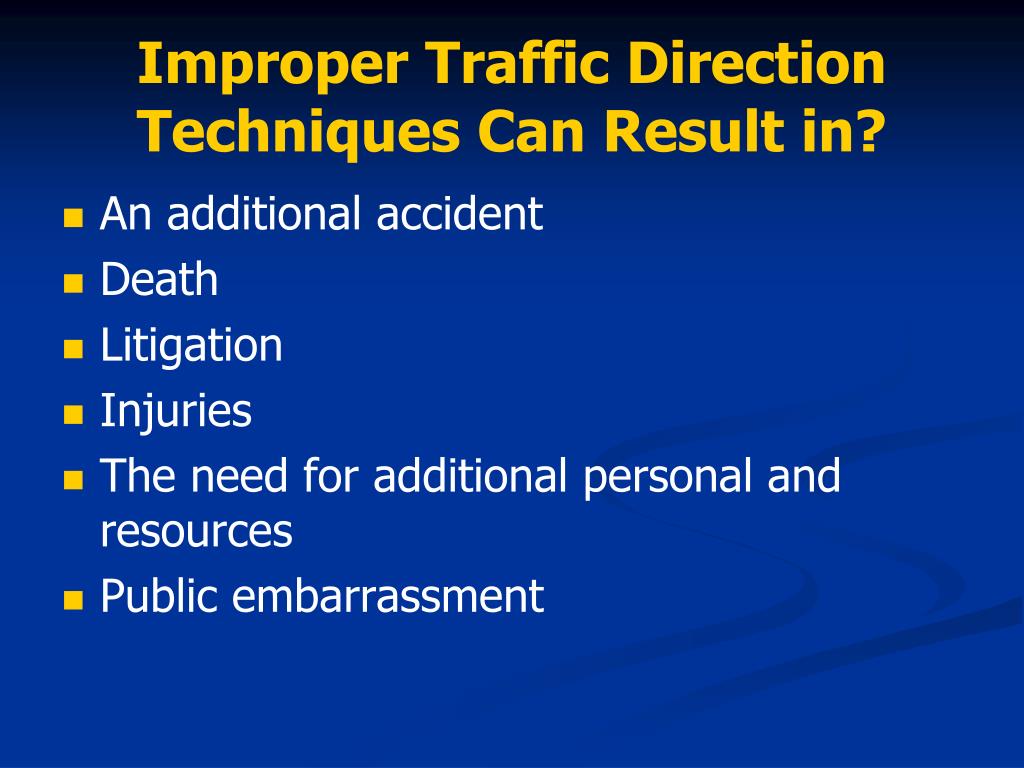 Improper Traffic Direction Techniques Can Result in?

- An additional accident
- Death
- Litigation
- Injuries
- The need for additional personal and resources
- Public embarrassment